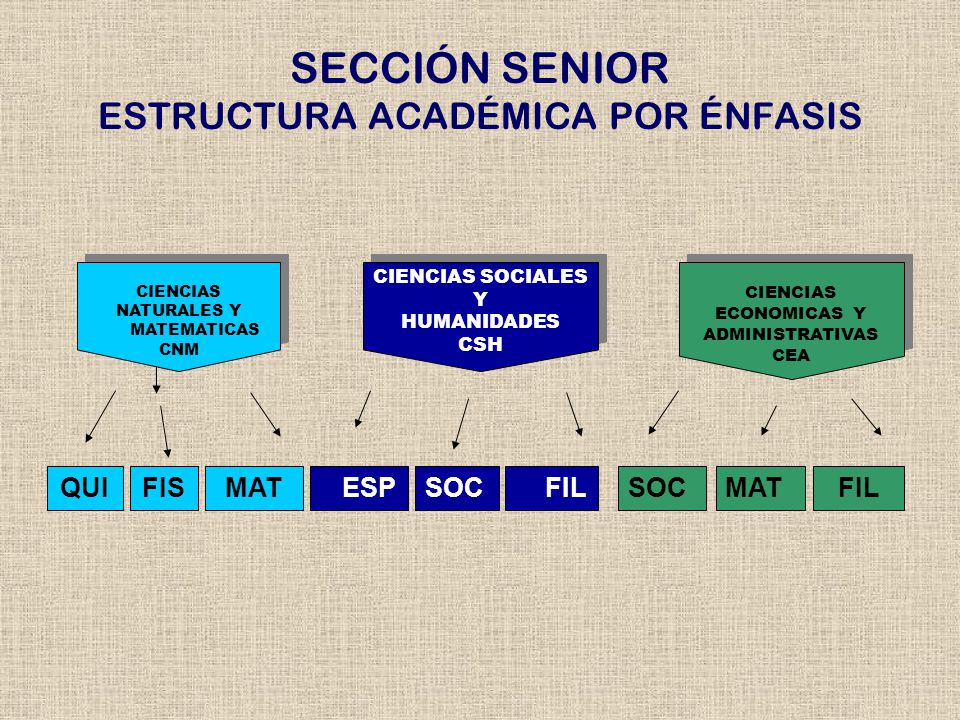 SECCIÓN SENIOR
ESTRUCTURA ACADÉMICA POR ÉNFASIS

CIENCIAS NATURALES Y MATEMATICAS CNM

CIENCIAS SOCIALES Y HUMANIDADES CSH

CIENCIAS ECONOMICAS Y ADMINISTRATIVAS CEA

QUI FIS MAT ESP SOC FIL SOC MAT FIL